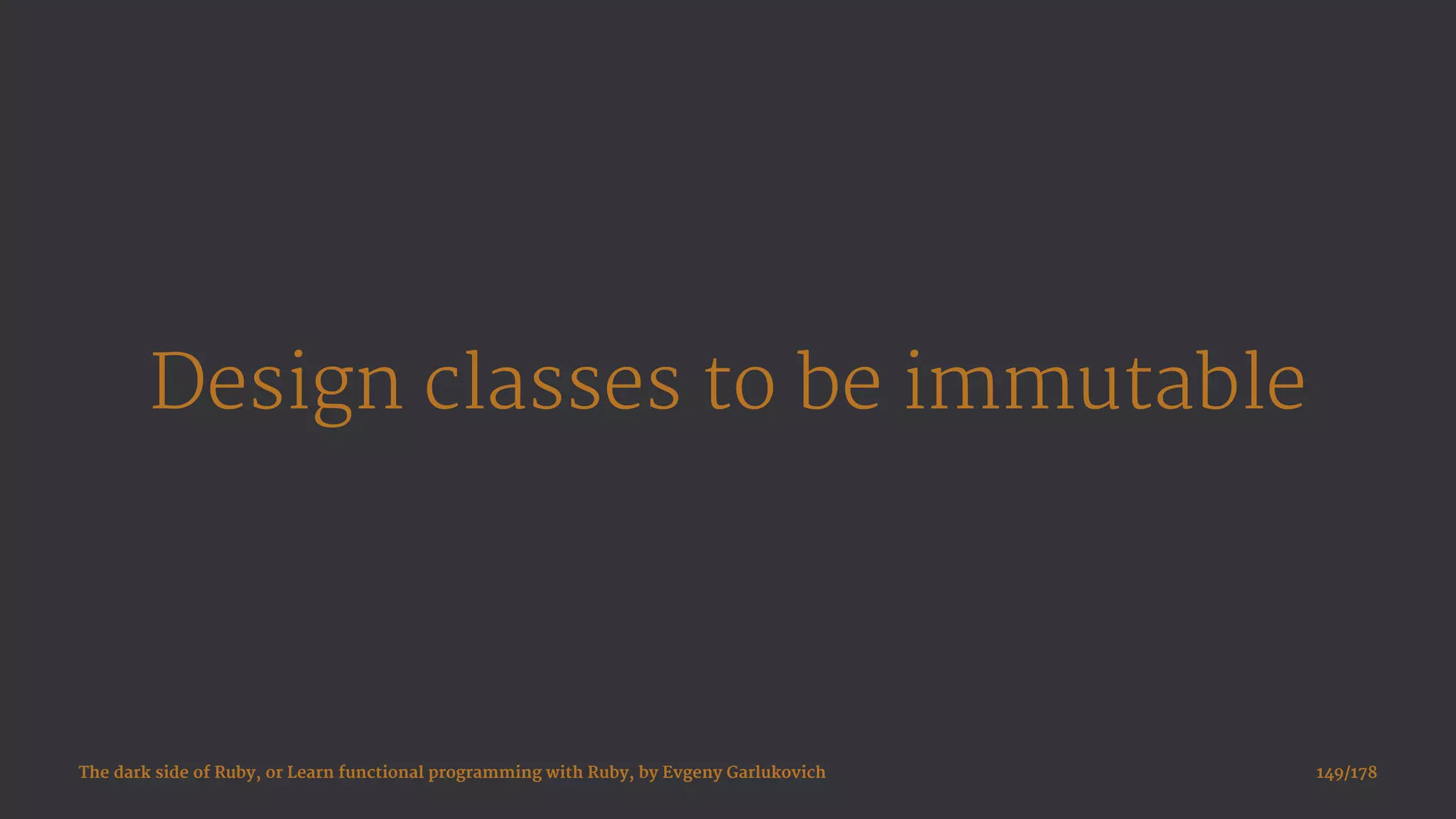 Design classes to be immutable

The dark side of Ruby, or Learn functional programming with Ruby, by Evgeny Garlukovich

149/178